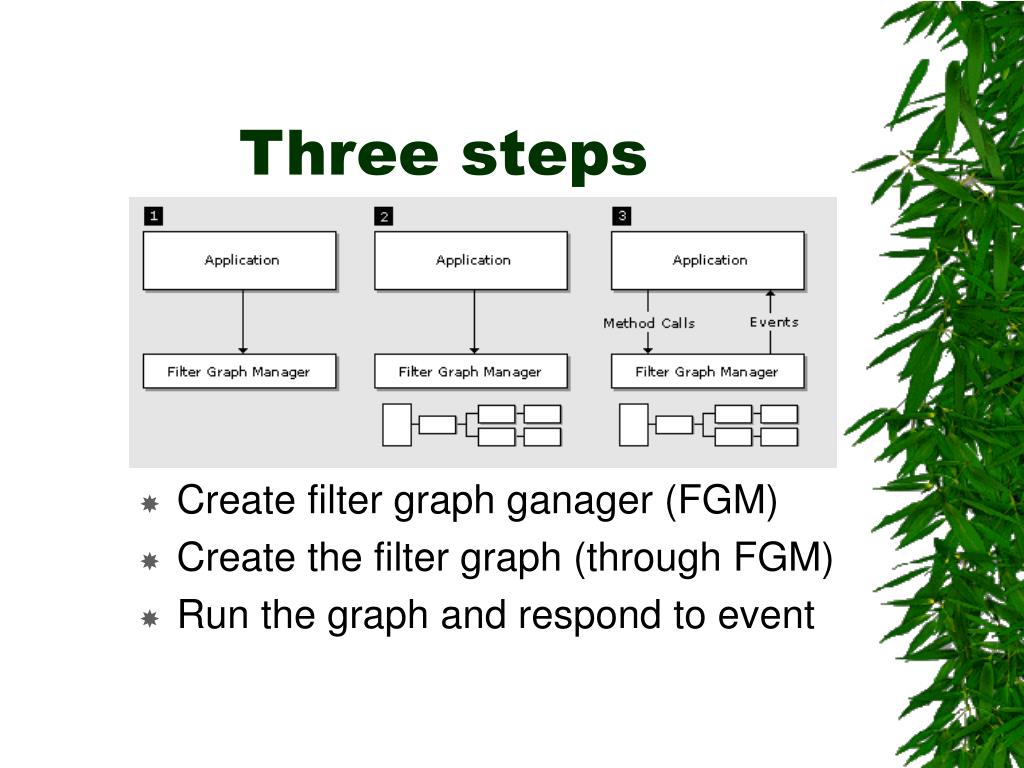 Three steps

1
Application
Filter Graph Manager

2
Application
Filter Graph Manager

3
Application
Method Calls
Events
Filter Graph Manager

Create filter graph ganager (FGM)
Create the filter graph (through FGM)
Run the graph and respond to event